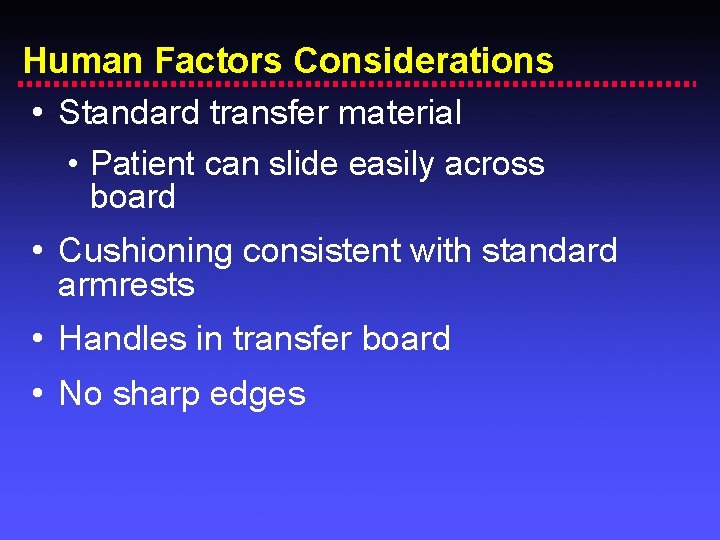 Human Factors Considerations

• Standard transfer material

• Patient can slide easily across board

• Cushioning consistent with standard armrests

• Handles in transfer board

• No sharp edges